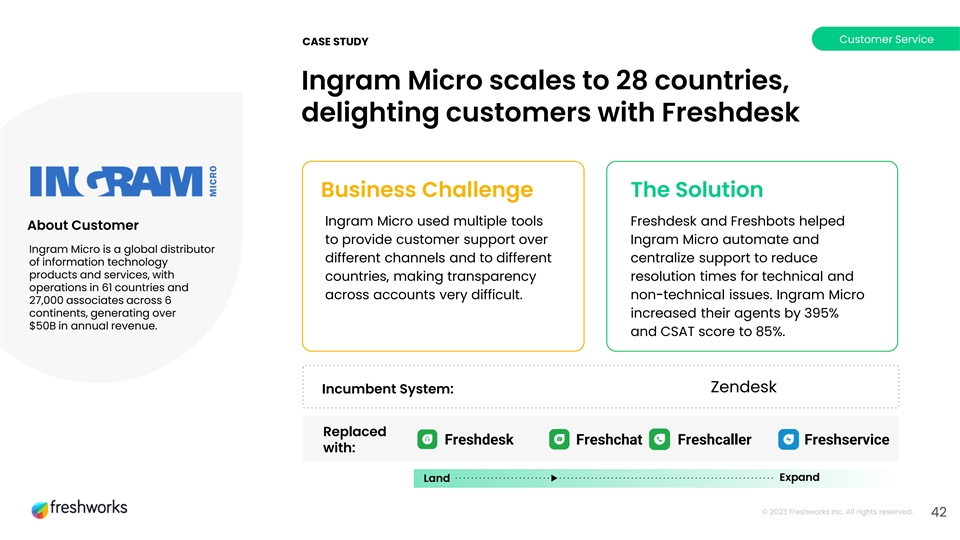 CASE STUDY

Customer Service

Ingram Micro scales to 28 countries, delighting customers with Freshdesk

INGRAM MICRO

About Customer

Ingram Micro is a global distributor of information technology products and services, with operations in 61 countries and 27,000 associates across 6 continents, generating over $50B in annual revenue.

Business Challenge

Ingram Micro used multiple tools to provide customer support over different channels and to different countries, making transparency across accounts very difficult.

The Solution

Freshdesk and Freshbots helped Ingram Micro automate and centralize support to reduce resolution times for technical and non-technical issues. Ingram Micro increased their agents by 395% and CSAT score to 85%.

Incumbent System: Zendesk

Replaced with: Freshdesk Freshchat Freshcaller Freshservice

Land Expand

freshworks

© 2023 Freshworks Inc. All rights reserved.

42